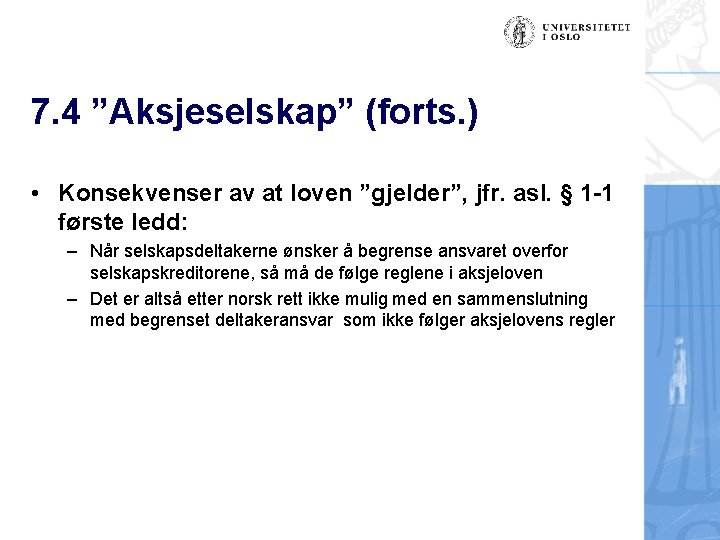 UNIVERSITETET I OSLO

7.4 ”Aksjeselskap” (forts.)

• Konsekvenser av at loven ”gjelder”, jfr. asl. § 1-1 første ledd:

– Når selskapsdeltakerne ønsker å begrense ansvaret overfor selskapskreditorene, så må de følge reglene i aksjeloven

– Det er altså etter norsk rett ikke mulig med en sammenslutning med begrenset deltakeransvar som ikke følger aksjelovens regler